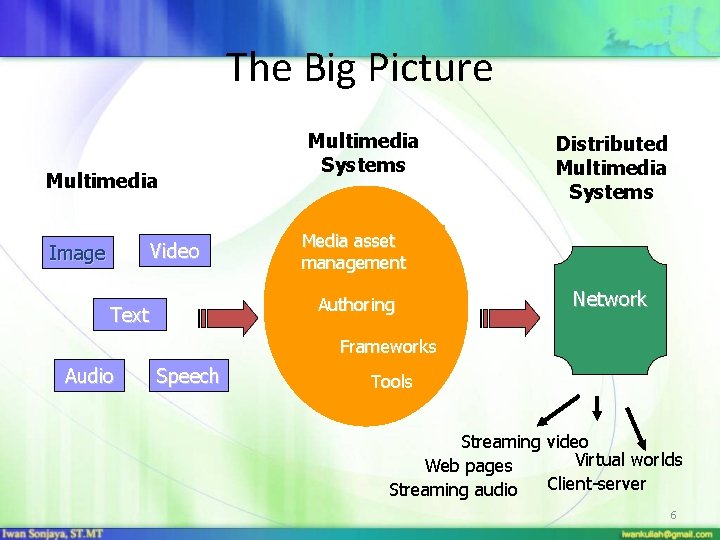 The Big Picture

Multimedia

Image
Video
Text
Audio
Speech

Multimedia Systems

Media asset management
Authoring
Frameworks
Tools

Distributed Multimedia Systems

Network

Streaming video
Web pages
Streaming audio
Virtual worlds
Client-server

6

Iwan Sonjaya, ST.MT
iwankuliah@gmail.com